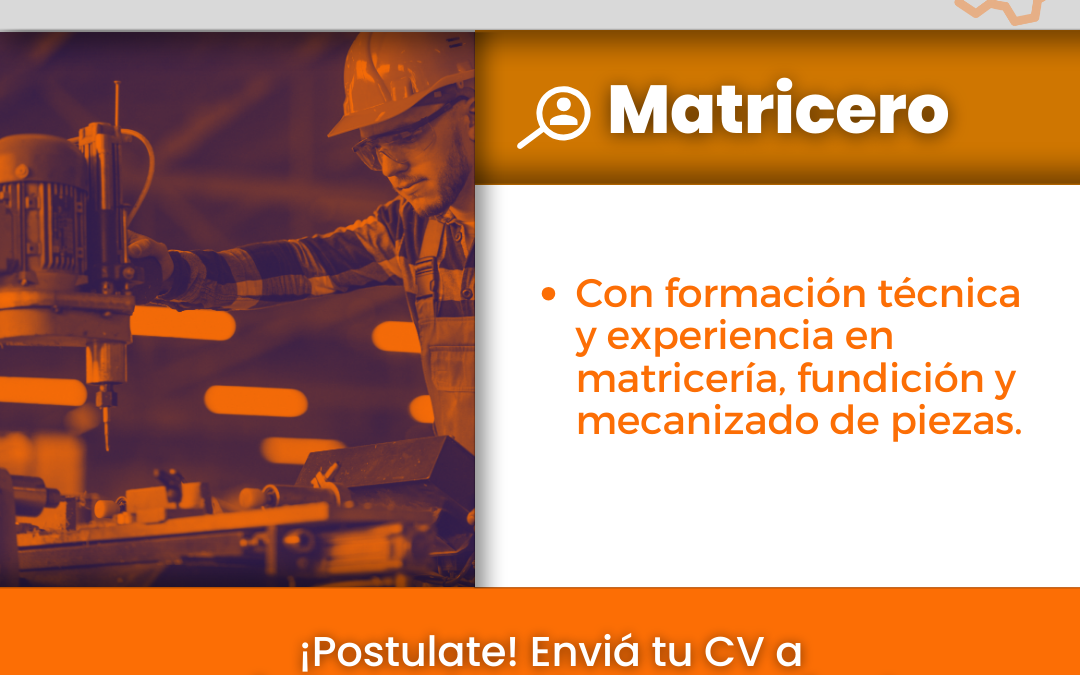 Matricero

• Con formación técnica y experiencia en matricería, fundición y mecanizado de piezas.

¡Postulate! Enviá tu CV a